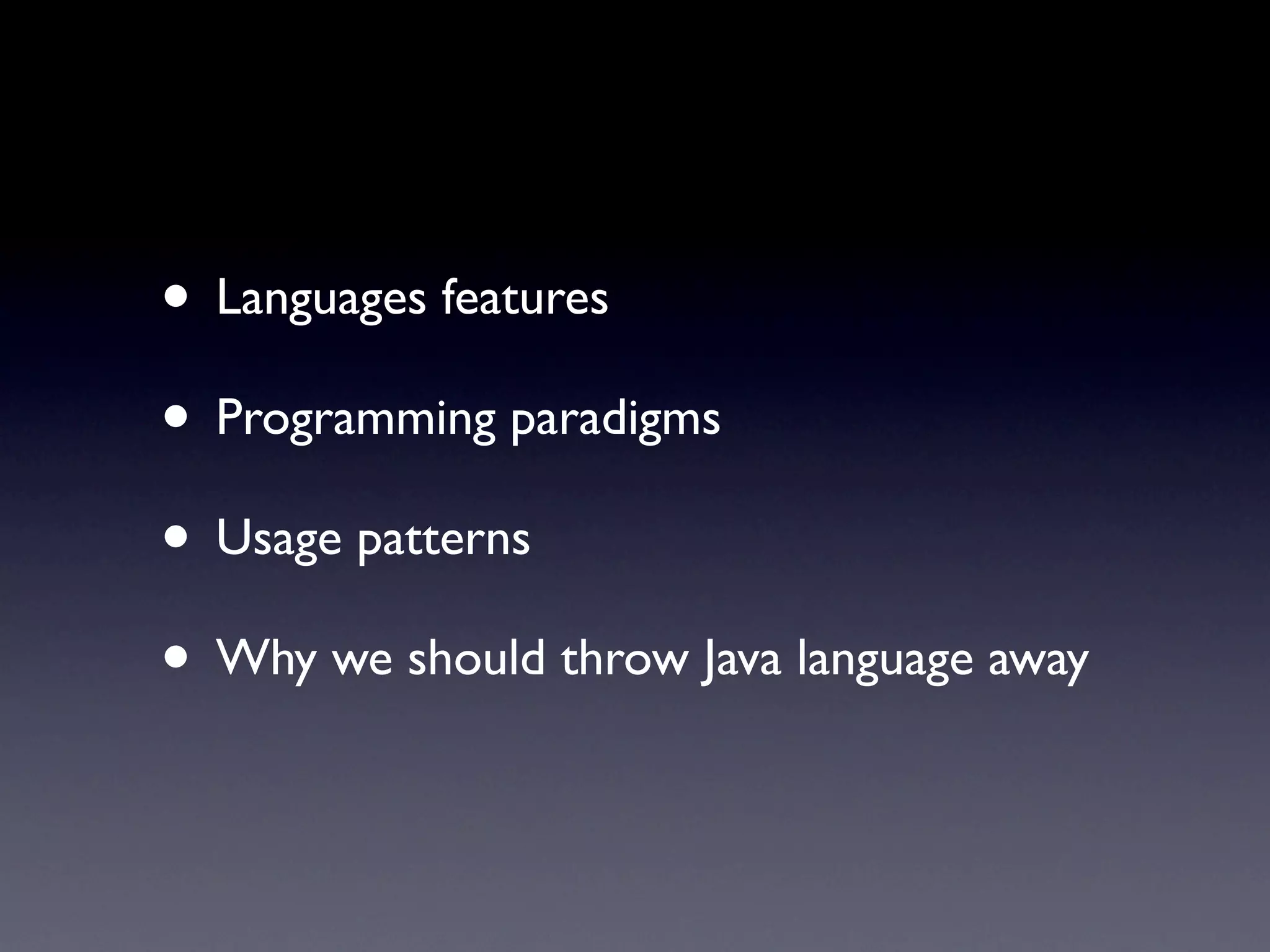 • Languages features

• Programming paradigms

• Usage patterns

• Why we should throw Java language away